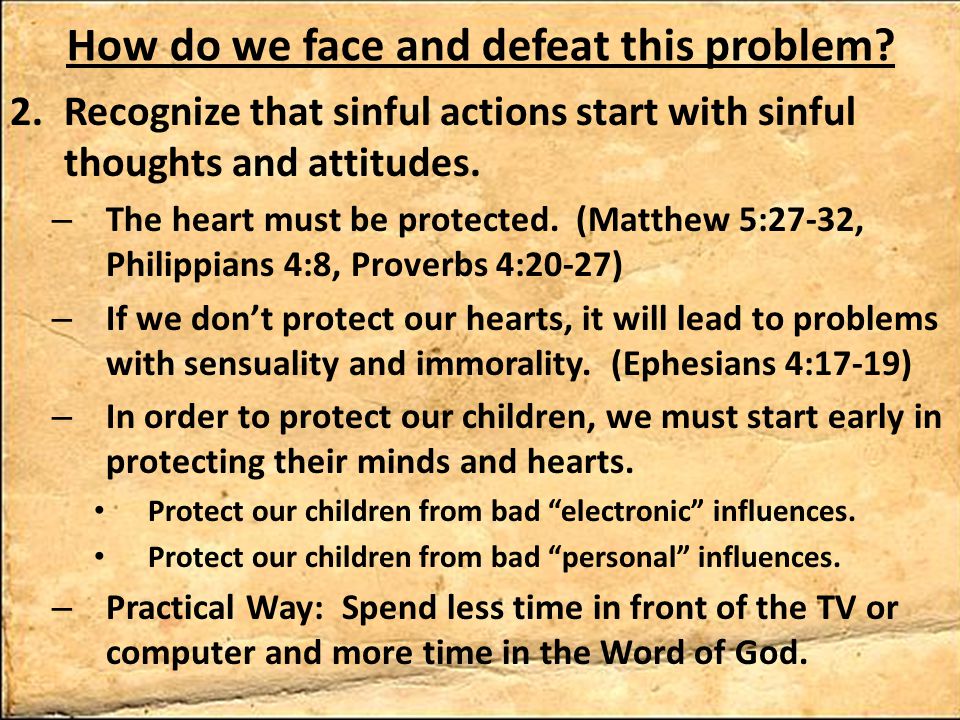 How do we face and defeat this problem?

2. Recognize that sinful actions start with sinful thoughts and attitudes.

– The heart must be protected. (Matthew 5:27-32, Philippians 4:8, Proverbs 4:20-27)

– If we don’t protect our hearts, it will lead to problems with sensuality and immorality. (Ephesians 4:17-19)

– In order to protect our children, we must start early in protecting their minds and hearts.

• Protect our children from bad “electronic” influences.

• Protect our children from bad “personal” influences.

– Practical Way: Spend less time in front of the TV or computer and more time in the Word of God.